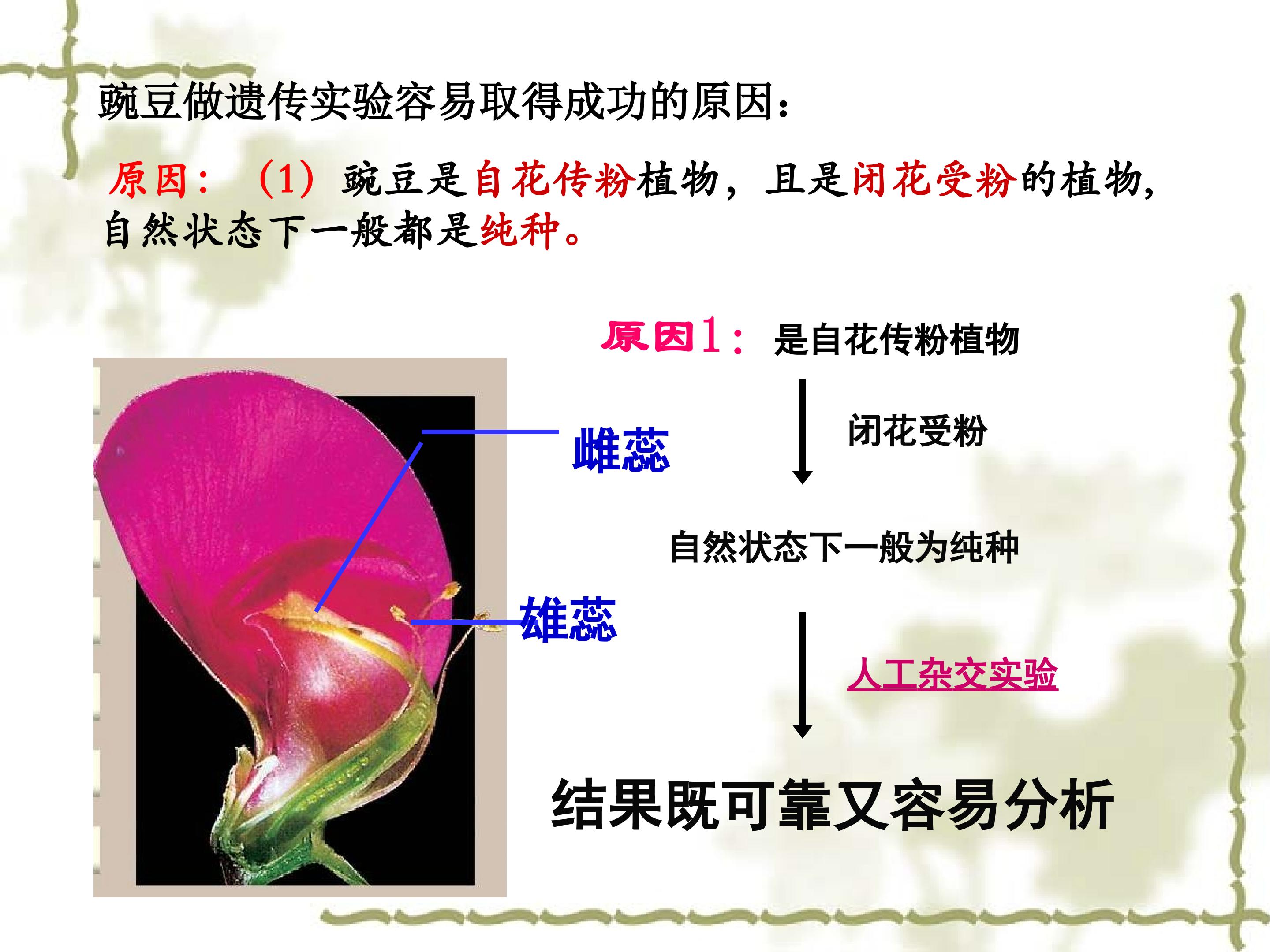 豌豆做遗传实验容易取得成功的原因：

原因：（1）豌豆是自花传粉植物，且是闭花受粉的植物，自然状态下一般都是纯种。

原因1：是自花传粉植物

闭花受粉

自然状态下一般为纯种

人工杂交实验

结果既可靠又容易分析

雌蕊

雄蕊